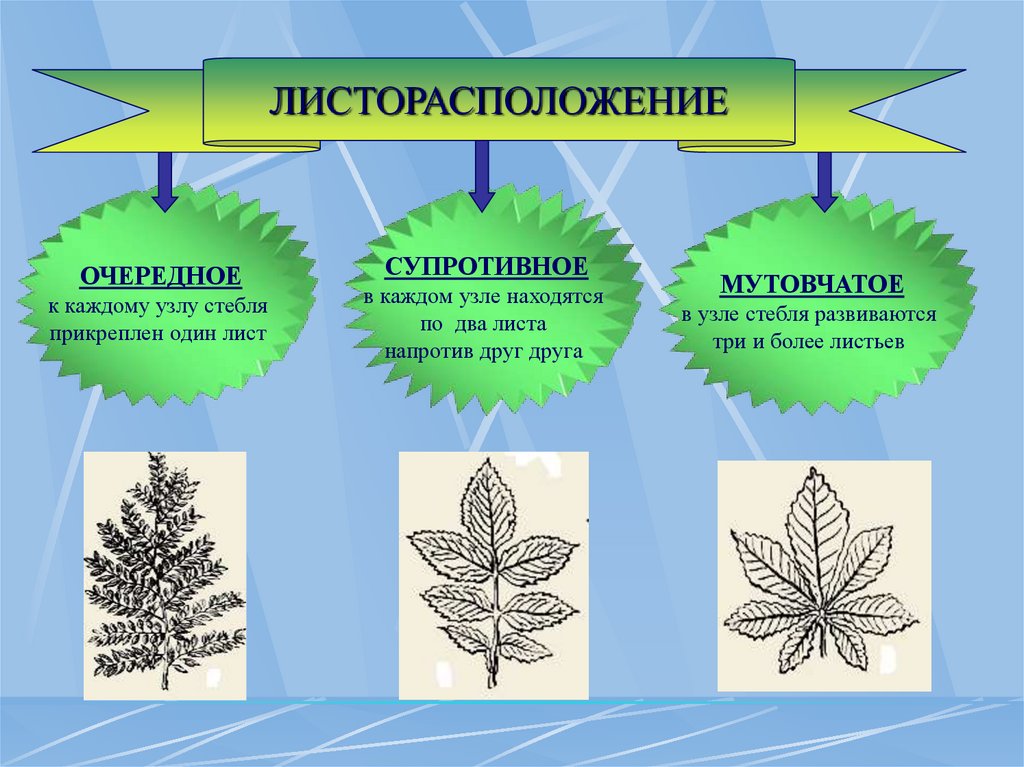 ЛИСТОРАСПОЛОЖЕНИЕ

ОЧЕРЕДНОЕ
к каждому узлу стебля прикреплен один лист

СУПРОТИВНОЕ
в каждом узле находятся по два листа напротив друг друга

МУТОВЧАТОЕ
в узле стебля развиваются три и более листьев